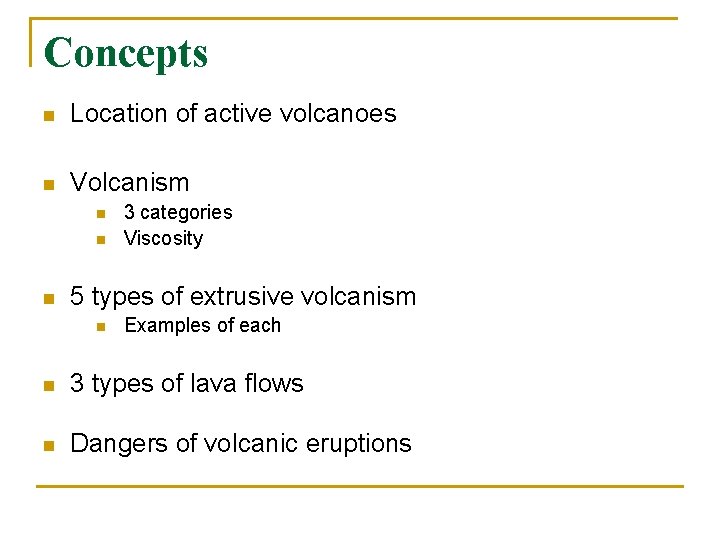 Concepts

- Location of active volcanoes

- Volcanism
  - 3 categories
  - Viscosity

- 5 types of extrusive volcanism
  - Examples of each

- 3 types of lava flows

- Dangers of volcanic eruptions